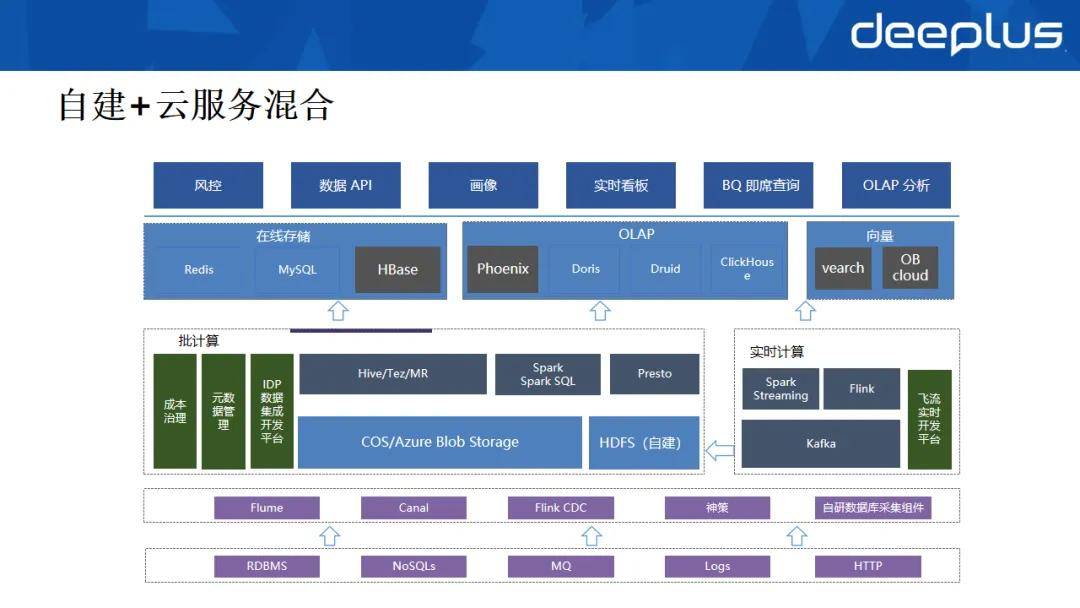 deeplus

自建+云服务混合

风控
数据 API
画像
实时看板
BQ 即席查询
OLAP 分析

在线存储
Redis
MySQL
HBase

OLAP
Phoenix
Doris
Druid
ClickHouse

向量
vearch
OB cloud

批计算
成本治理
元数据管理
IDP数据集成开发平台
Hive/Tez/MR
Spark Spark SQL
Presto
COS/Azure Blob Storage
HDFS（自建）

实时计算
Spark Streaming
Flink
Kafka
飞流实时开发平台

Flume
Canal
Flink CDC
神策
自研数据库采集组件

RDBMS
NoSQLs
MQ
Logs
HTTP